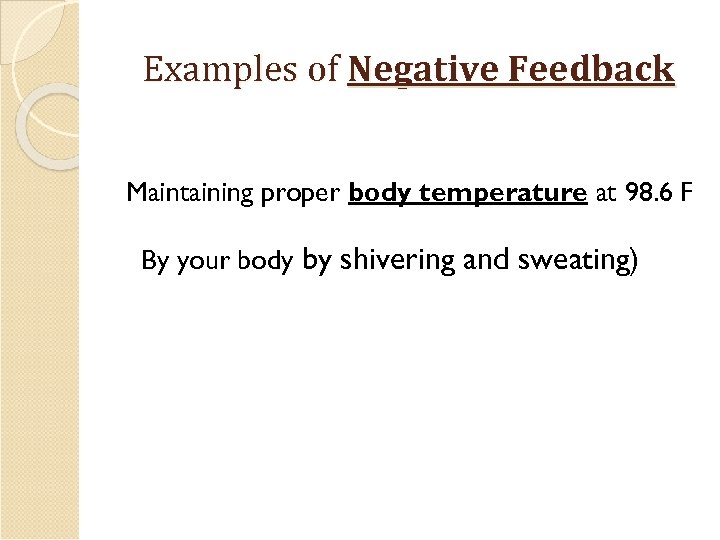 Examples of Negative Feedback

Maintaining proper body temperature at 98.6 F

By your body by shivering and sweating)